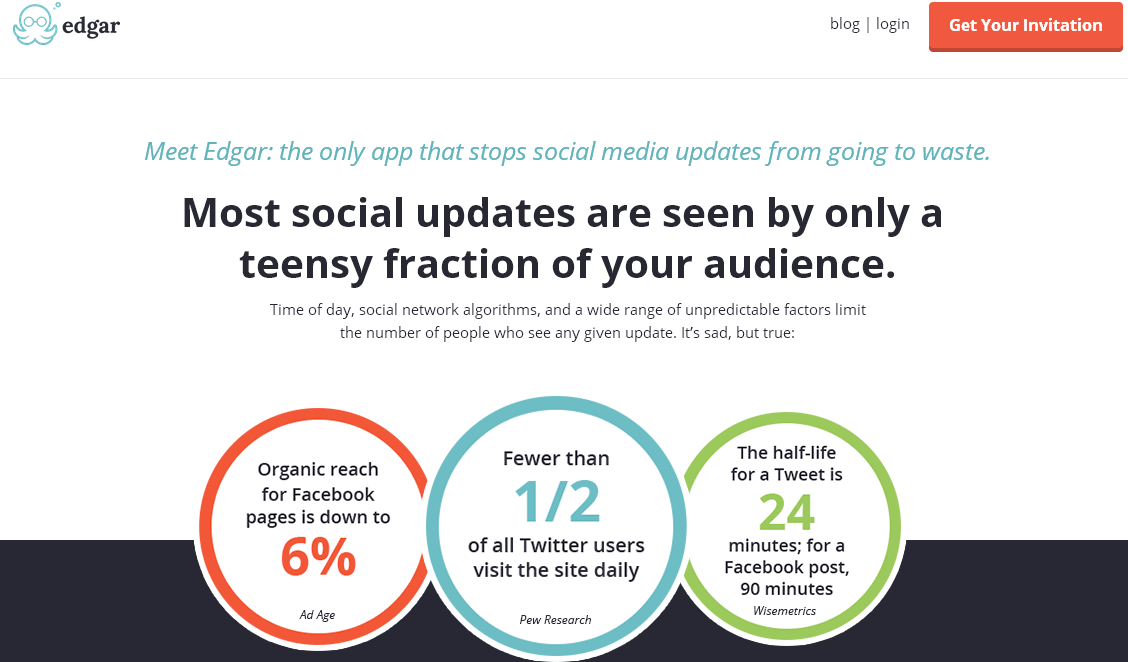 edgar

blog | login

Get Your Invitation

Meet Edgar: the only app that stops social media updates from going to waste.

Most social updates are seen by only a teensy fraction of your audience.

Time of day, social network algorithms, and a wide range of unpredictable factors limit the number of people who see any given update. It's sad, but true:

Organic reach for Facebook pages is down to 6%

Ad Age

Fewer than 1/2 of all Twitter users visit the site daily

Pew Research

The half-life for a Tweet is 24 minutes; for a Facebook post, 90 minutes

Wisemetrics